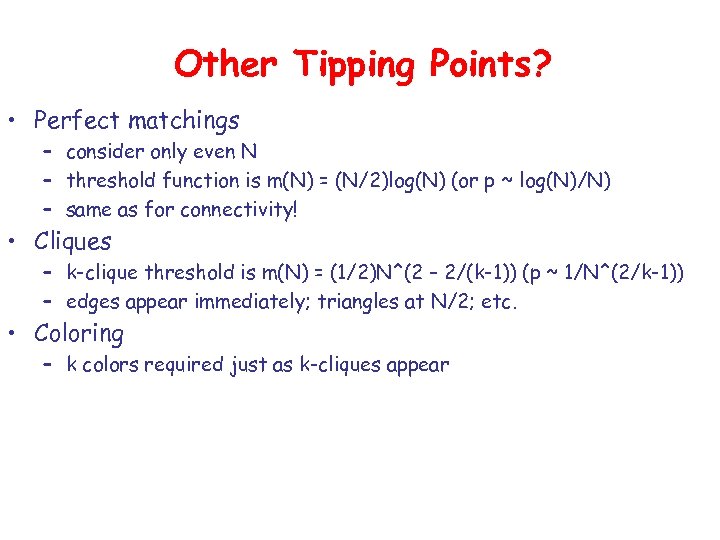 Other Tipping Points?

• Perfect matchings
  – consider only even N
  – threshold function is m(N) = (N/2)log(N) (or p ~ log(N)/N)
  – same as for connectivity!
• Cliques
  – k-clique threshold is m(N) = (1/2)N^(2 – 2/(k-1)) (p ~ 1/N^(2/k-1))
  – edges appear immediately; triangles at N/2; etc.
• Coloring
  – k colors required just as k-cliques appear